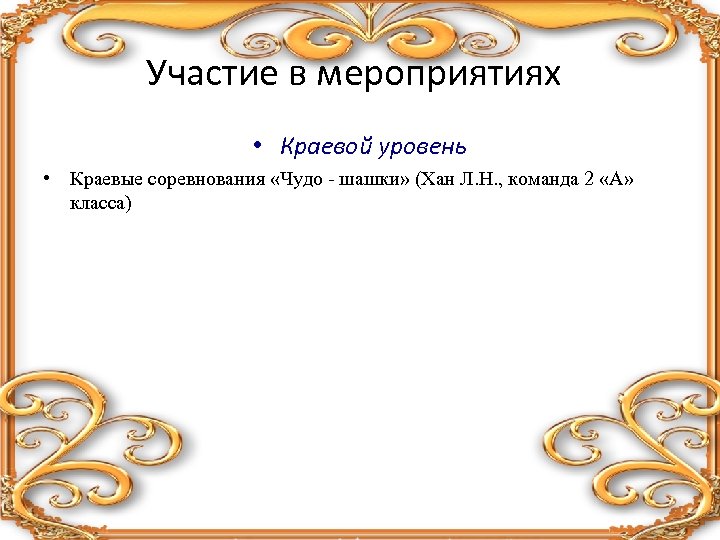 Участие в мероприятиях

• Краевой уровень

• Краевые соревнования «Чудо - шашки» (Хан Л.Н., команда 2 «А» класса)